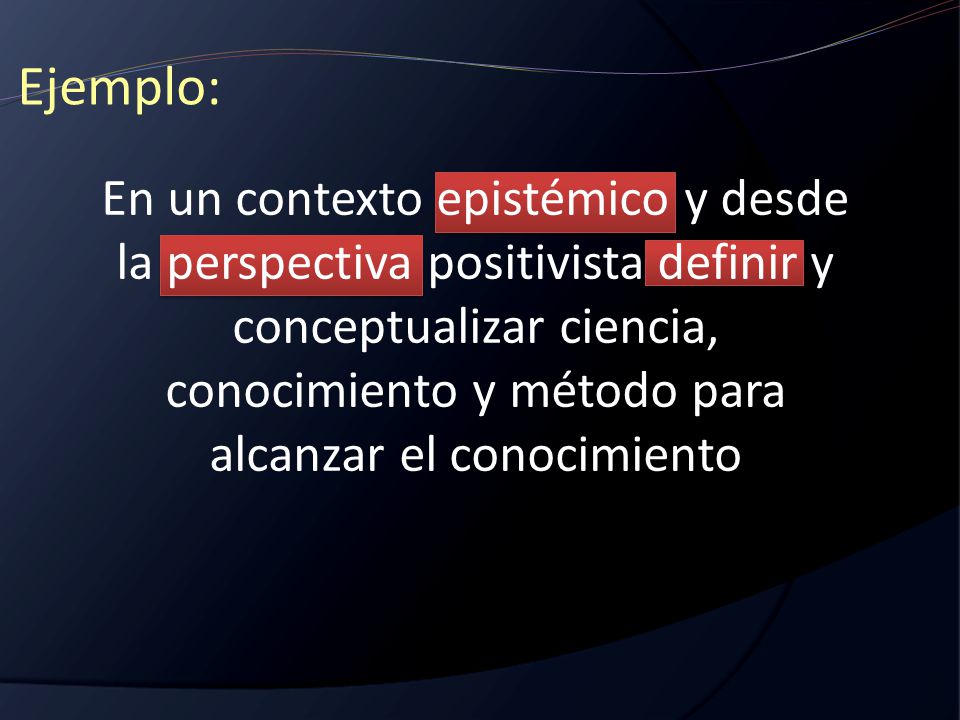 Ejemplo:

En un contexto epistémico y desde la perspectiva positivista definir y conceptualizar ciencia, conocimiento y método para alcanzar el conocimiento